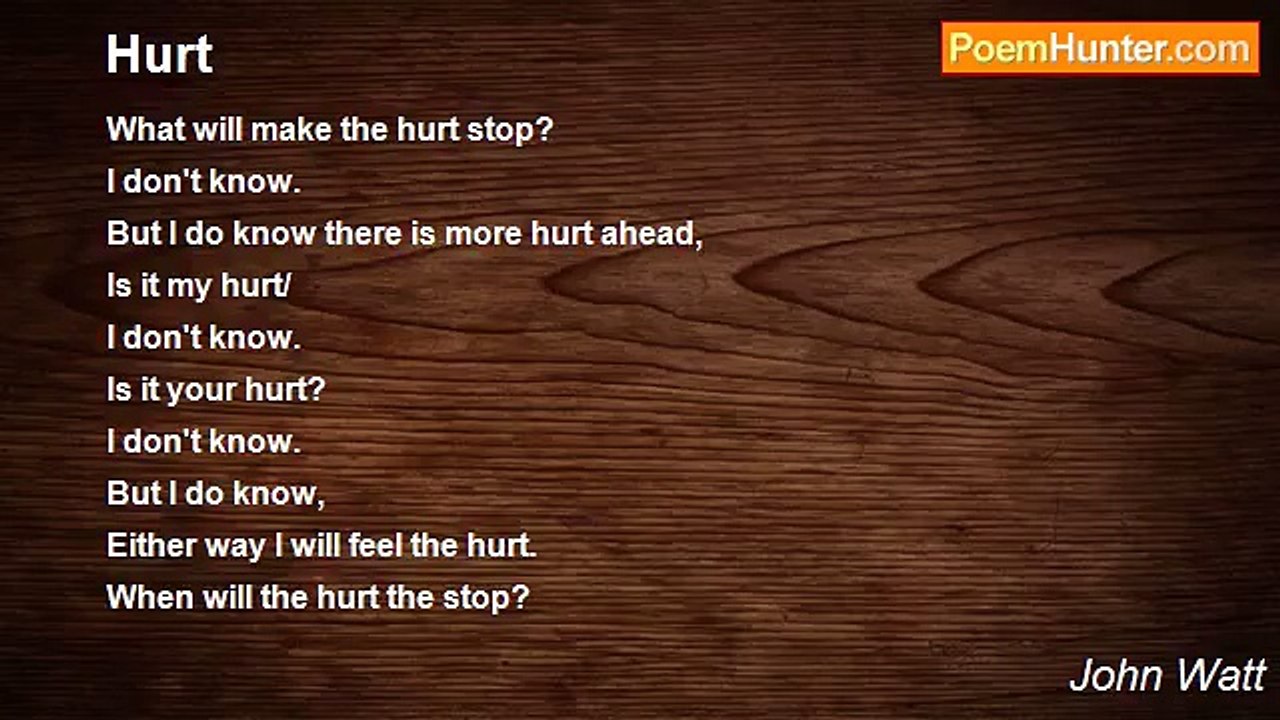 Hurt

PoemHunter.com

What will make the hurt stop?
I don't know.
But I do know there is more hurt ahead,
Is it my hurt/
I don't know.
Is it your hurt?
I don't know.
But I do know,
Either way I will feel the hurt.
When will the hurt the stop?

John Watt